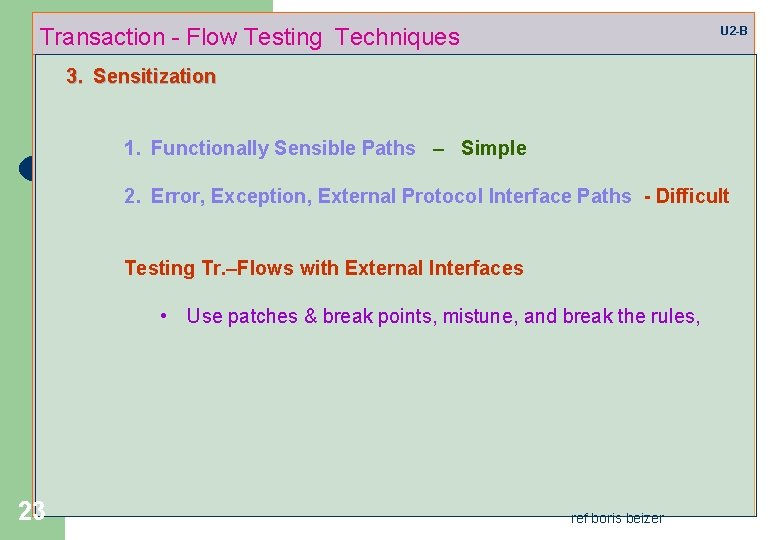 Transaction - Flow Testing Techniques

U2-B

3. Sensitization

1. Functionally Sensible Paths – Simple

2. Error, Exception, External Protocol Interface Paths - Difficult

Testing Tr.–Flows with External Interfaces

• Use patches & break points, mistune, and break the rules,

23

ref boris beizer